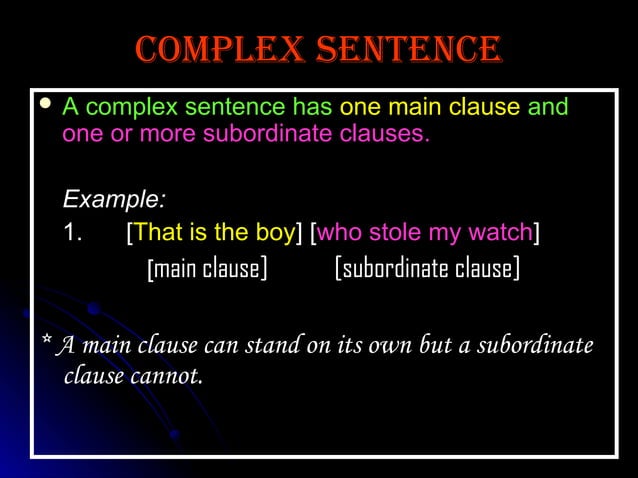 COMPLEX SENTENCE

• A complex sentence has one main clause and one or more subordinate clauses.

Example:
1. [That is the boy] [who stole my watch]
[main clause] [subordinate clause]

* A main clause can stand on its own but a subordinate clause cannot.